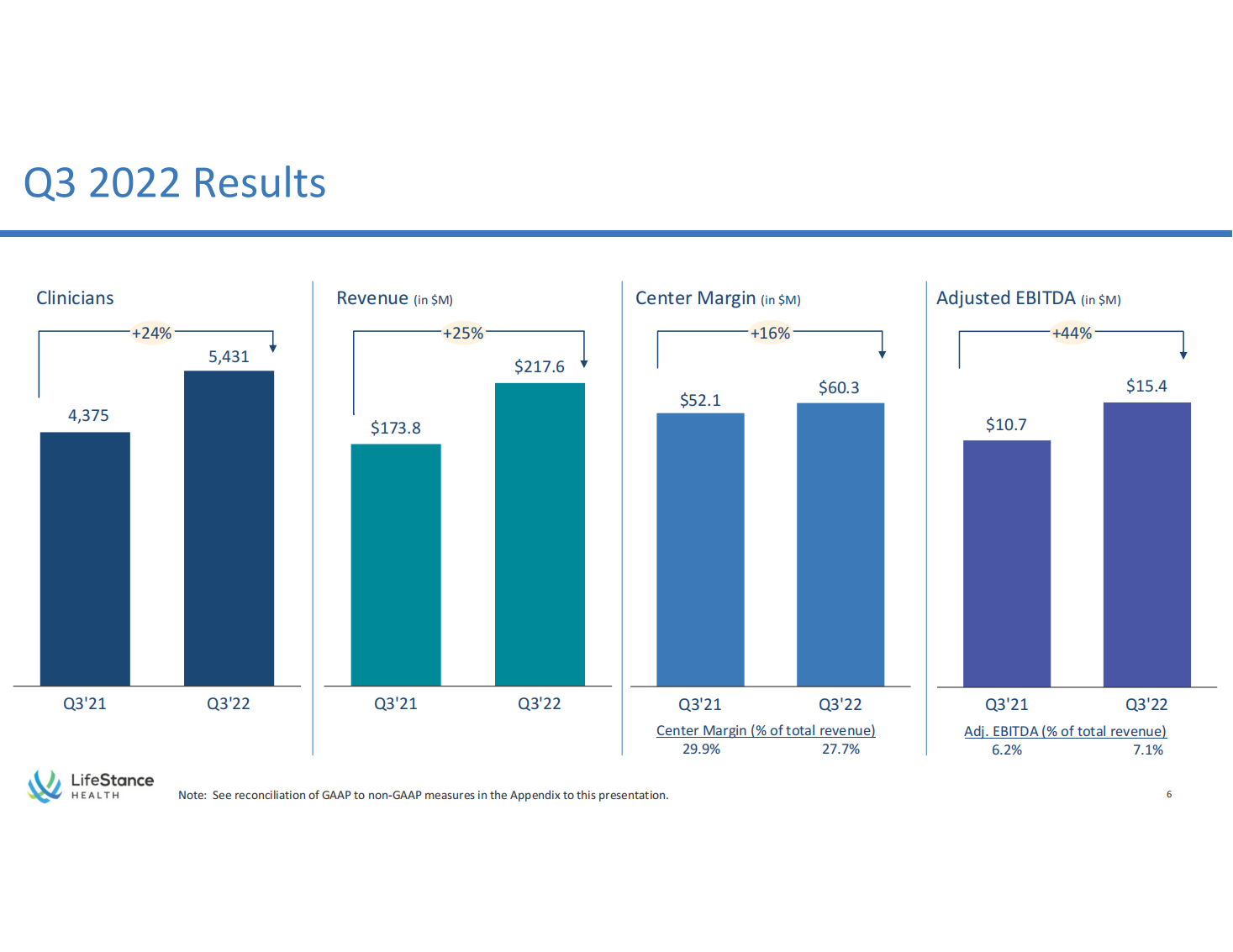 Q3 2022 Results

Clinicians

+24%

4,375

5,431

Q3'21

Q3'22

Revenue (in \$M)

+25%

\$173.8

\$217.6

Q3'21

Q3'22

Center Margin (in \$M)

+16%

\$52.1

\$60.3

Q3'21

Q3'22

Center Margin (% of total revenue)

29.9%

27.7%

Adjusted EBITDA (in \$M)

+44%

\$10.7

\$15.4

Q3'21

Q3'22

Adj. EBITDA (% of total revenue)

6.2%

7.1%

LifeStance HEALTH

Note: See reconciliation of GAAP to non-GAAP measures in the Appendix to this presentation.

6